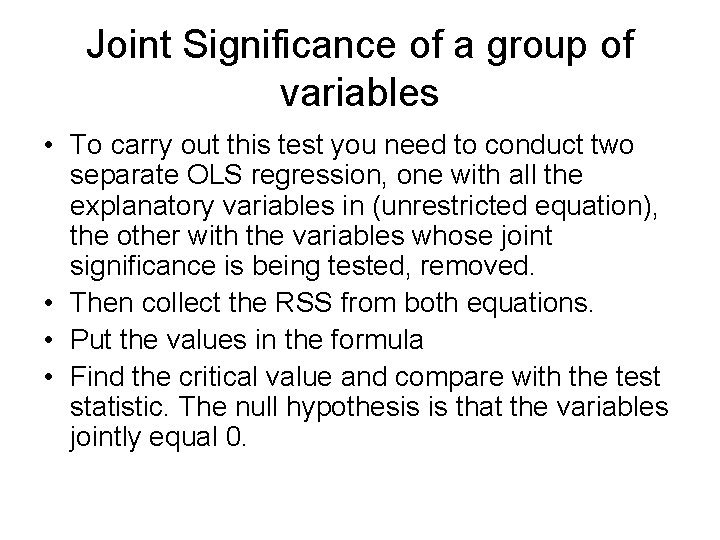 Joint Significance of a group of variables

• To carry out this test you need to conduct two separate OLS regression, one with all the explanatory variables in (unrestricted equation), the other with the variables whose joint significance is being tested, removed.
• Then collect the RSS from both equations.
• Put the values in the formula
• Find the critical value and compare with the test statistic. The null hypothesis is that the variables jointly equal 0.